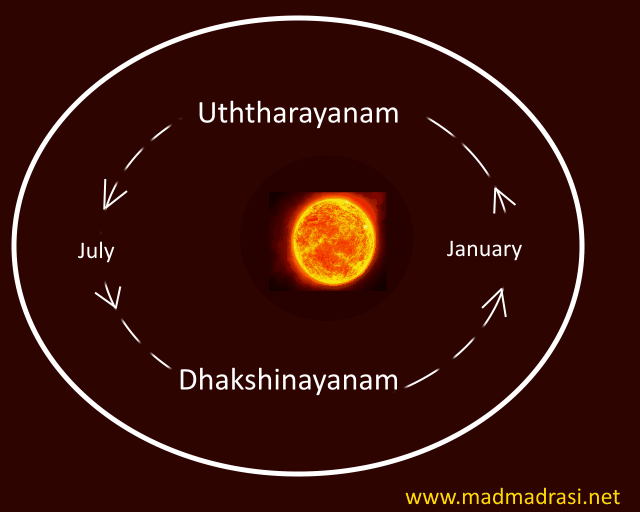 Uththarayanam

July

January

Dhakshinayanam

www.madmadrasi.net